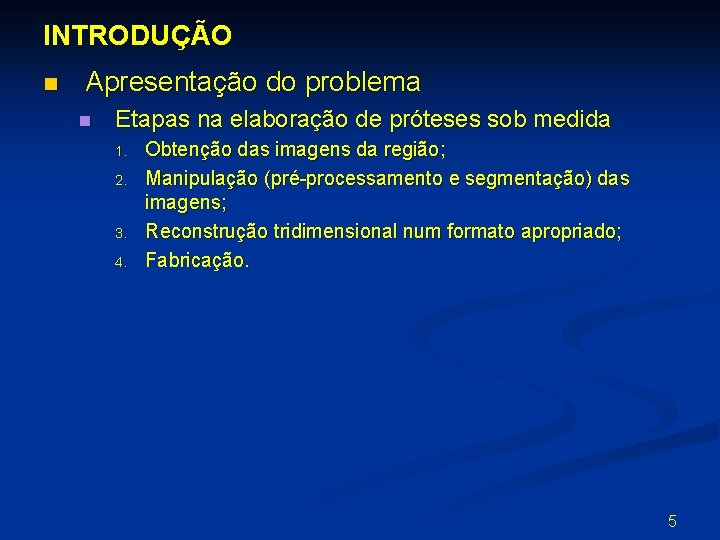 INTRODUÇÃO

Apresentação do problema

Etapas na elaboração de próteses sob medida

1. Obtenção das imagens da região;
2. Manipulação (pré-processamento e segmentação) das imagens;
3. Reconstrução tridimensional num formato apropriado;
4. Fabricação.

5